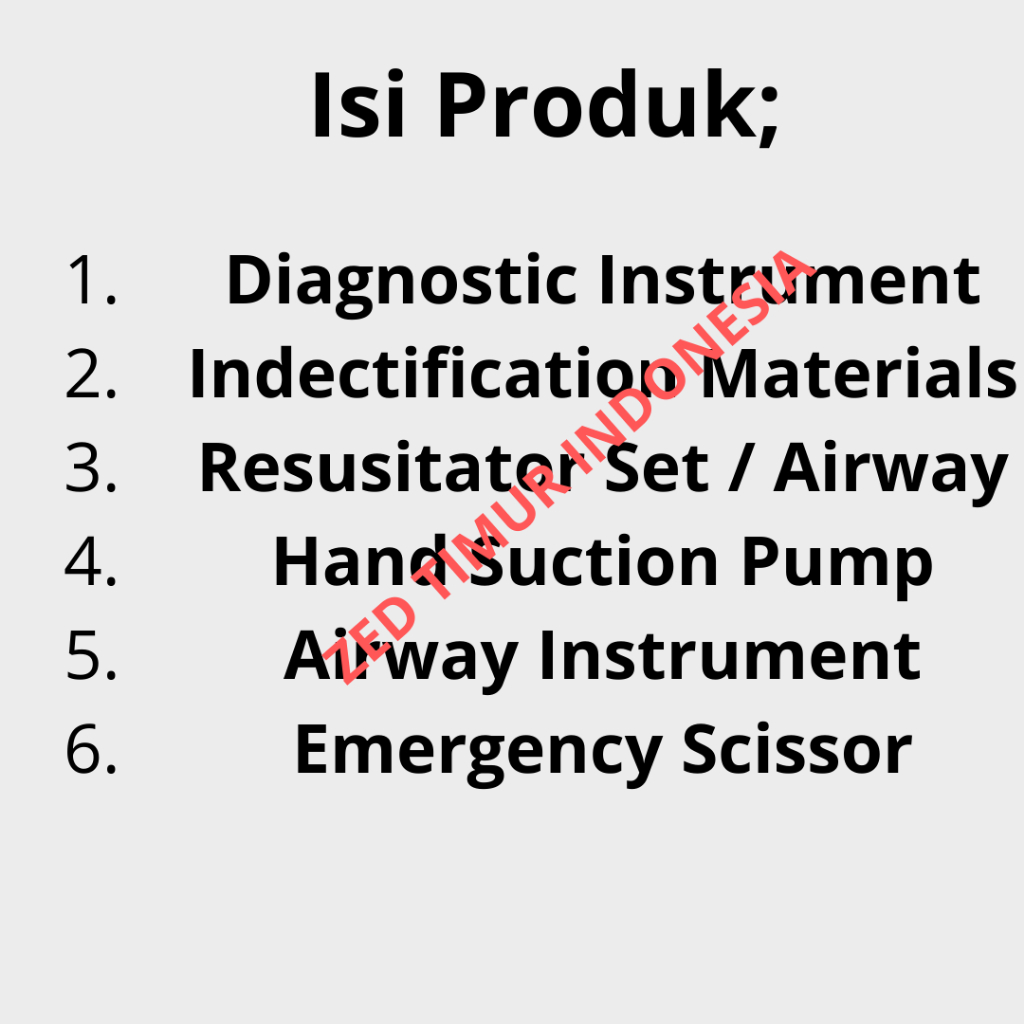 Isi Produk;

1. Diagnostic Instrument
2. Indectification Materials
3. Resusitator Set / Airway
4. Hand Suction Pump
5. Airway Instrument
6. Emergency Scissor

ZED TIMUR INDONESIA